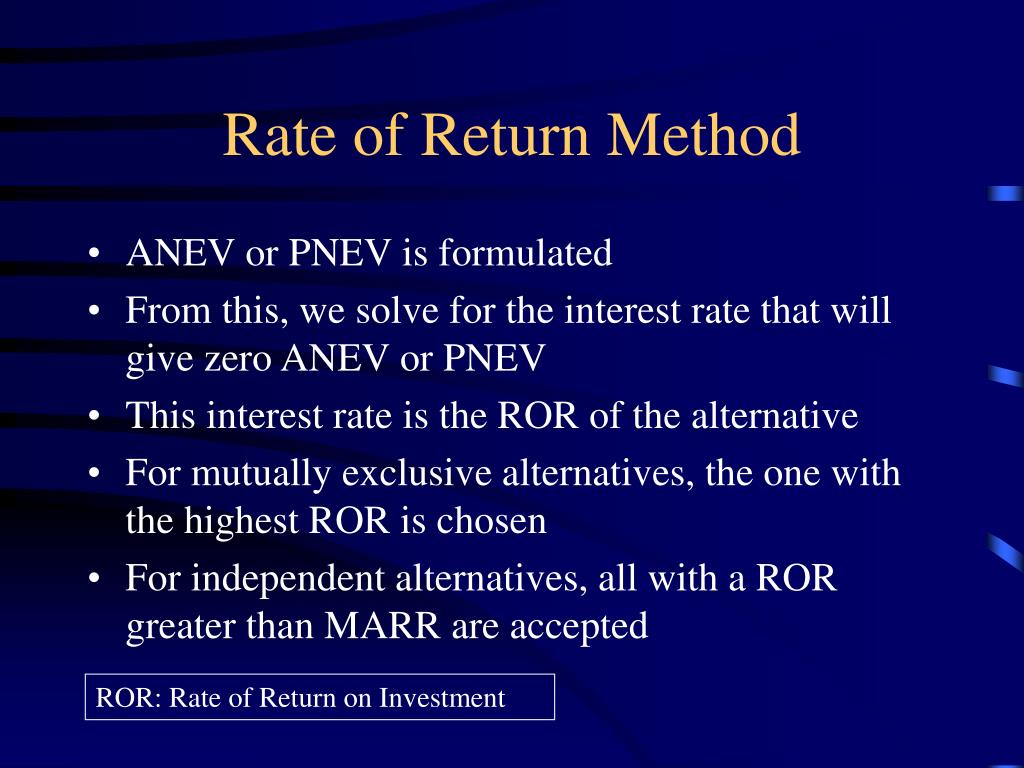 Rate of Return Method

• ANEV or PNEV is formulated
• From this, we solve for the interest rate that will give zero ANEV or PNEV
• This interest rate is the ROR of the alternative
• For mutually exclusive alternatives, the one with the highest ROR is chosen
• For independent alternatives, all with a ROR greater than MARR are accepted

ROR: Rate of Return on Investment